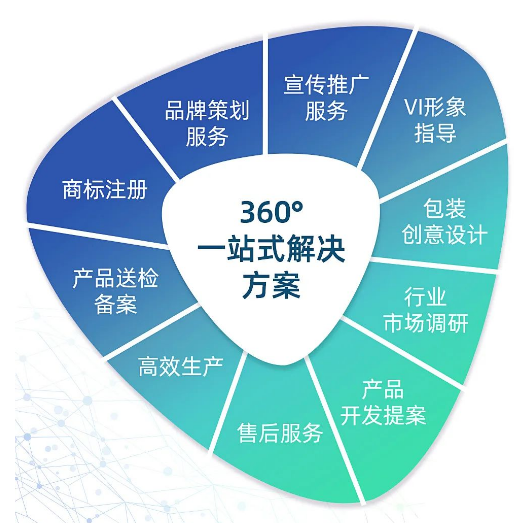 360°
一站式解决方案

宣传推广服务

VI形象指导

包装创意设计

行业市场调研

产品开发提案

售后服务

高效生产

产品送检备案

商标注册

品牌策划服务